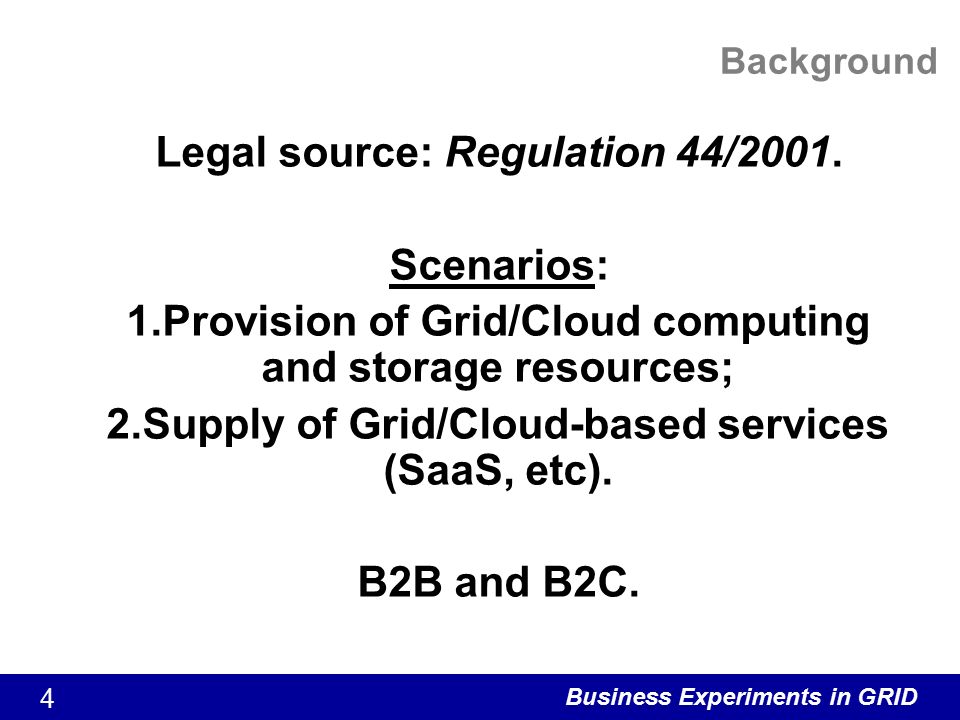 Background

Legal source: Regulation 44/2001.

Scenarios:
1.Provision of Grid/Cloud computing and storage resources;
2.Supply of Grid/Cloud-based services (SaaS, etc).

B2B and B2C.

4

Business Experiments in GRID